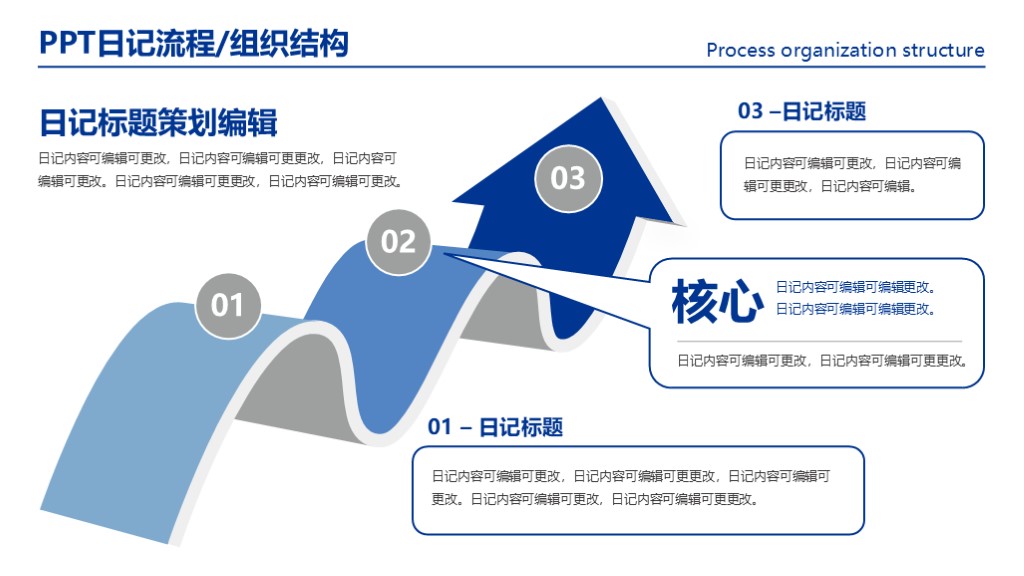 PPT日记流程/组织结构

Process organization structure

日记标题策划编辑

日记内容可编辑可更改，日记内容可编辑可更更改，日记内容可编辑可更改。日记内容可编辑可更更改，日记内容可编辑可更改。

01

02

03

03 –日记标题

日记内容可编辑可更改，日记内容可编辑可更更改，日记内容可编辑。

核心

日记内容可编辑可编辑更改。
日记内容可编辑可编辑更改。

日记内容可编辑可更改，日记内容可编辑可更更改。

01 – 日记标题

日记内容可编辑可更改，日记内容可编辑可更更改，日记内容可编辑可更改。日记内容可编辑可更改，日记内容可编辑可更更改。